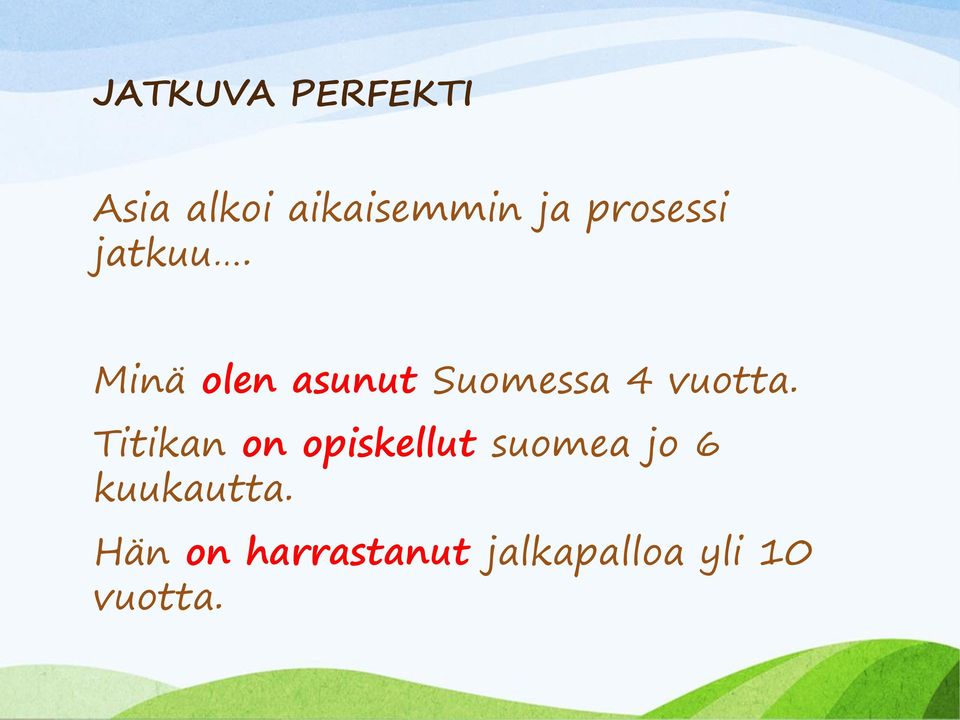 JATKUVA PERFEKTI

Asia alkoi aikaisemmin ja prosessi jatkuu….

Minä olen asunut Suomessa 4 vuotta.

Titikan on opiskellut suomea jo 6 kuukautta.

Hän on harrastanut jalkapalloa yli 10 vuotta.